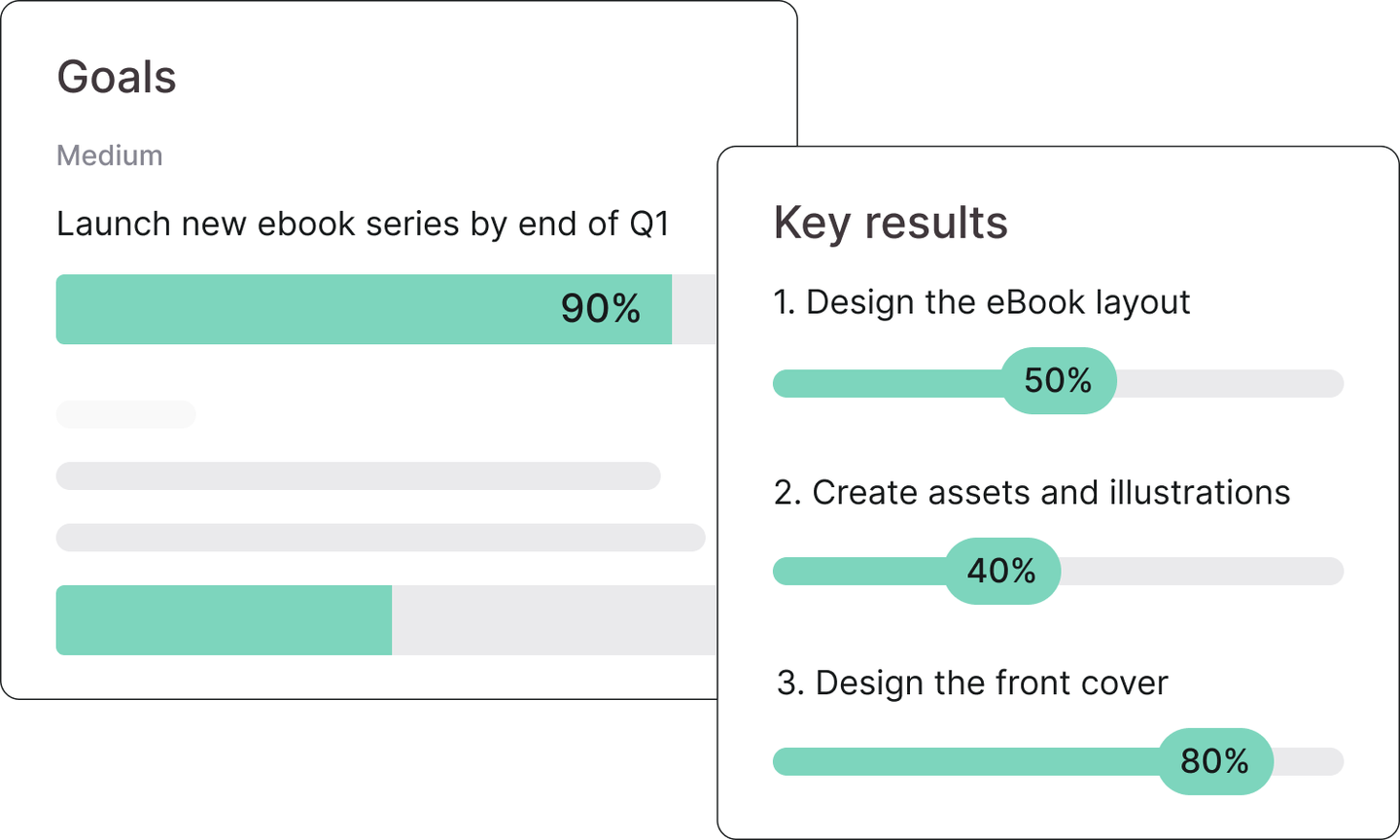 Goals

Medium

Launch new ebook series by end of Q1

90%

Key results

1. Design the eBook layout

50%

2. Create assets and illustrations

40%

3. Design the front cover

80%